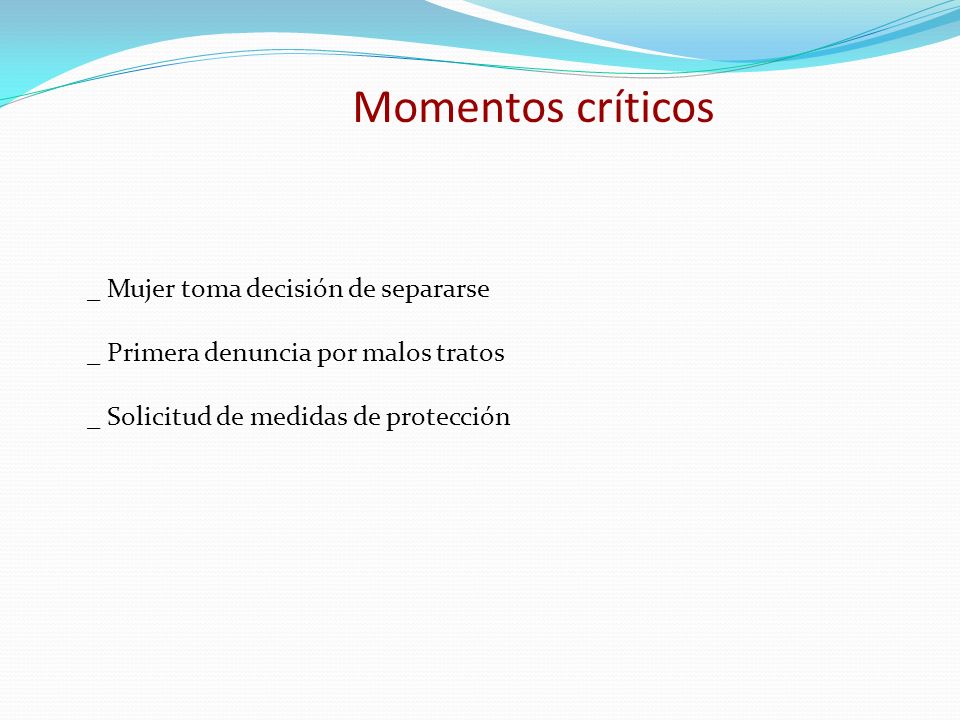 Momentos críticos

_ Mujer toma decisión de separarse

_ Primera denuncia por malos tratos

_ Solicitud de medidas de protección